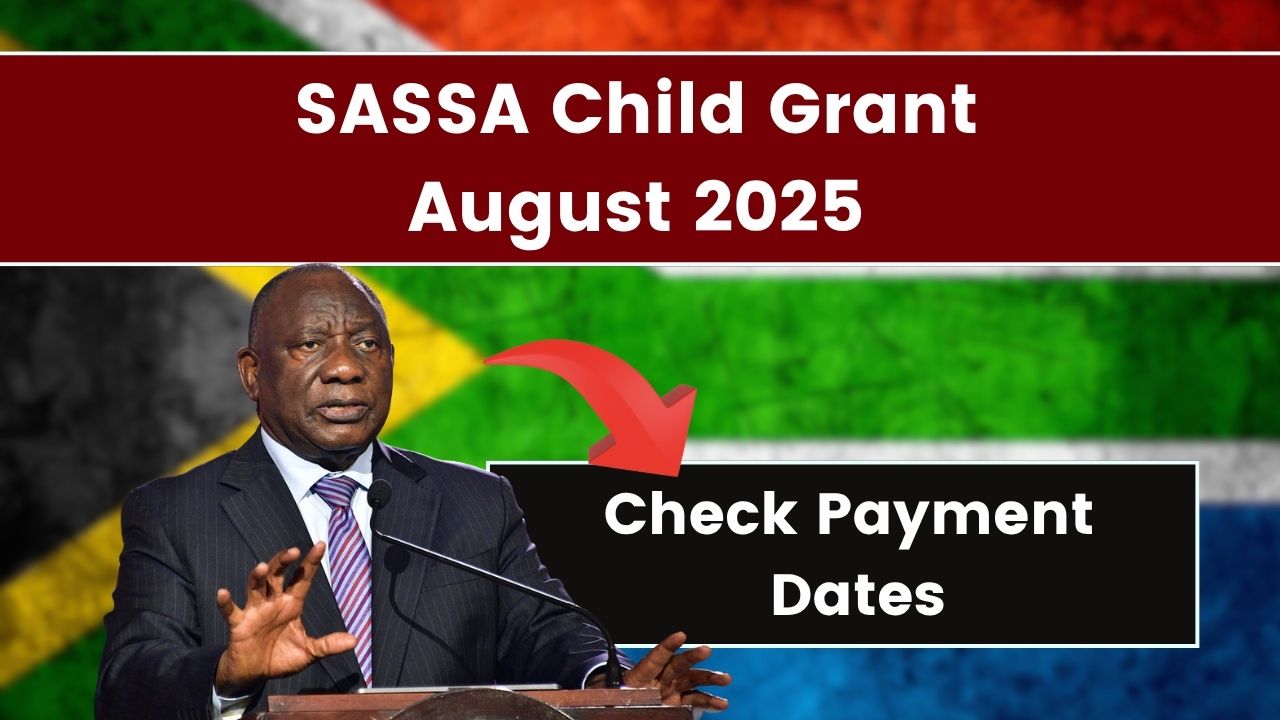 SASSA Child Grant August 2025

Check Payment Dates